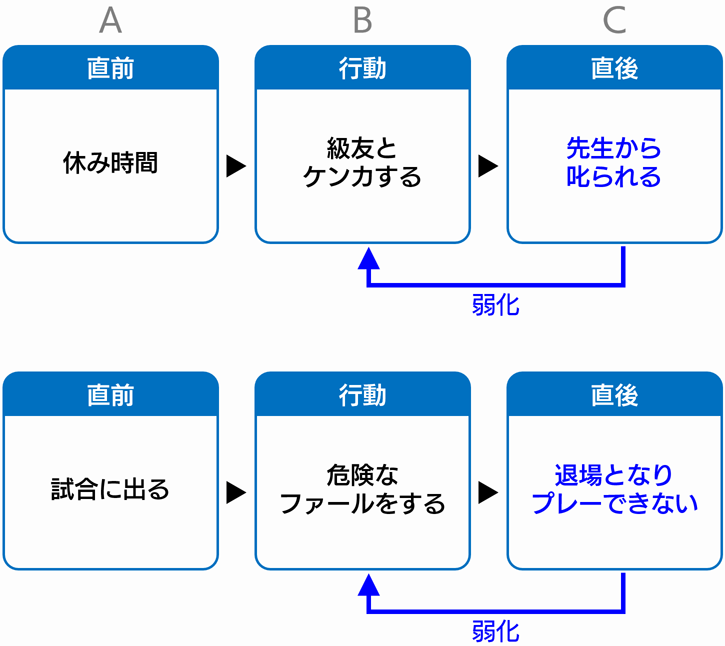 A
B
C

直前
休み時間

行動
級友と
ケンカする

直後
先生から
叱られる

弱化

直前
試合に出る

行動
危険な
ファールをする

直後
退場となり
プレーできない

弱化